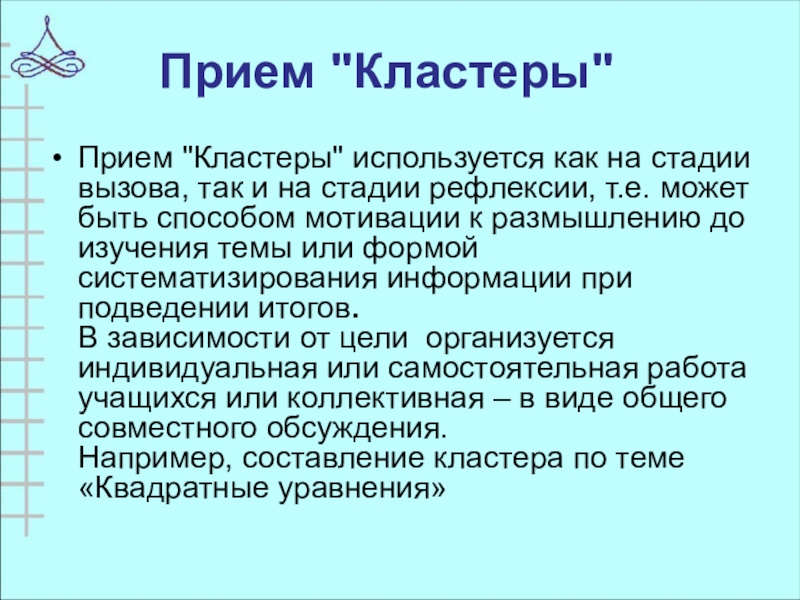 Прием "Кластеры"

• Прием "Кластеры" используется как на стадии вызова, так и на стадии рефлексии, т.е. может быть способом мотивации к размышлению до изучения темы или формой систематизирования информации при подведении итогов.
В зависимости от цели организуется индивидуальная или самостоятельная работа учащихся или коллективная – в виде общего совместного обсуждения.
Например, составление кластера по теме «Квадратные уравнения»